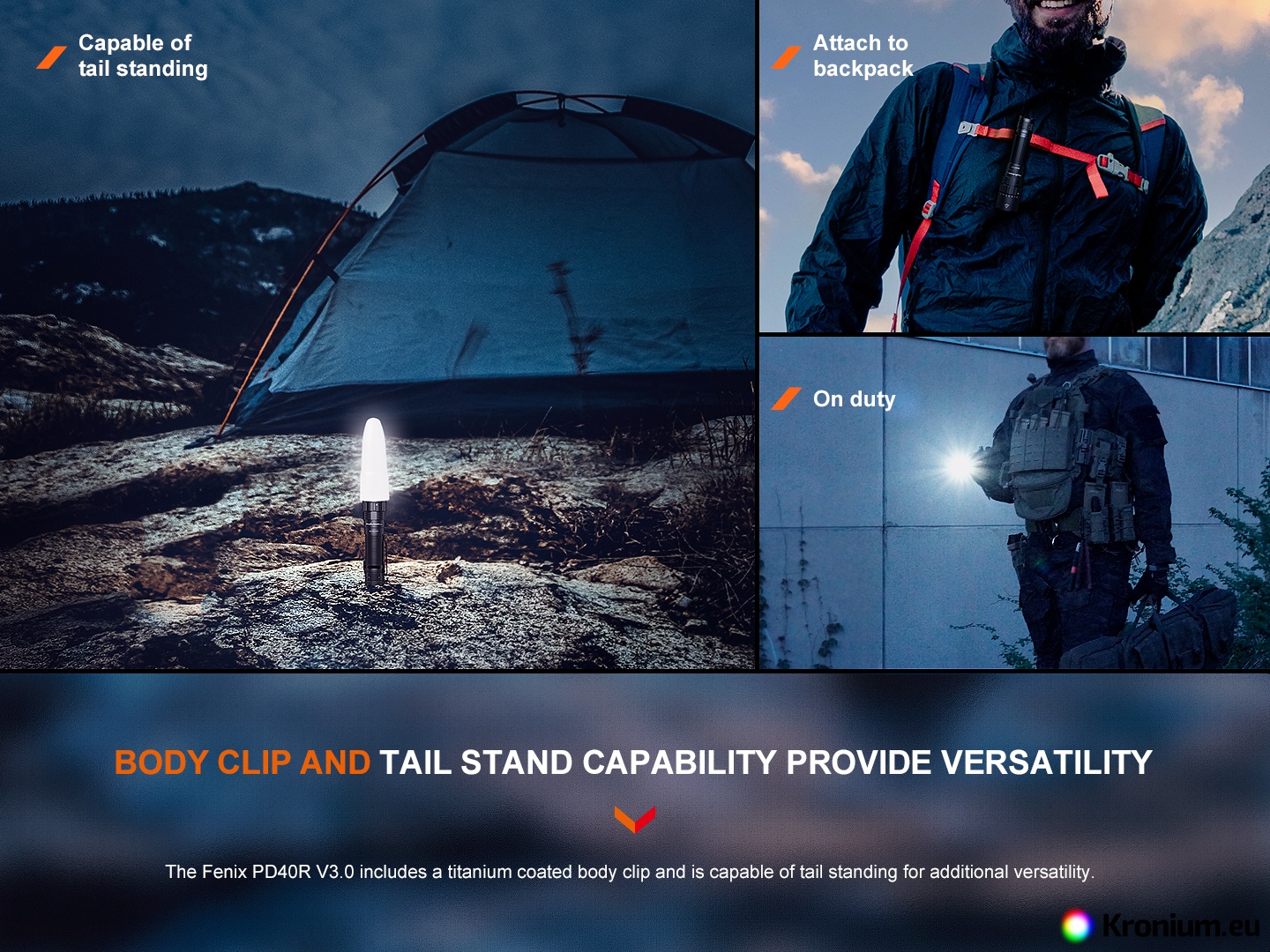 Capable of tail standing

Attach to backpack

On duty

BODY CLIP AND TAIL STAND CAPABILITY PROVIDE VERSATILITY

The Fenix PD40R V3.0 includes a titanium coated body clip and is capable of tail standing for additional versatility.

Kronium.eu